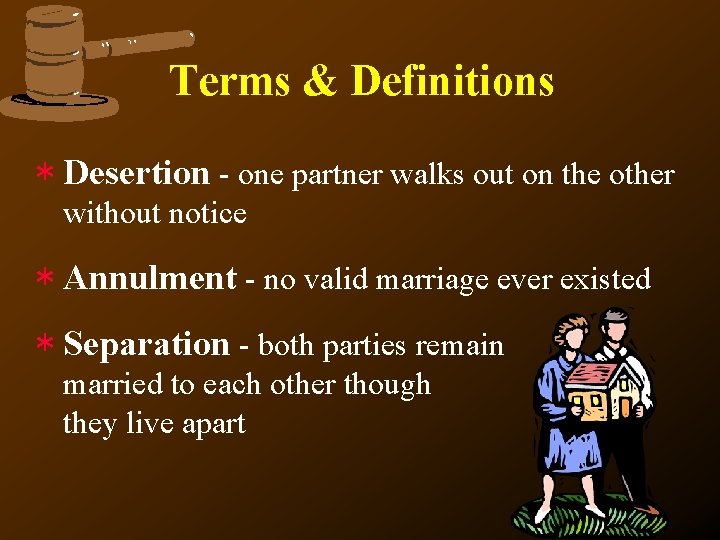 Terms & Definitions

* Desertion - one partner walks out on the other without notice

* Annulment - no valid marriage ever existed

* Separation - both parties remain married to each other though they live apart